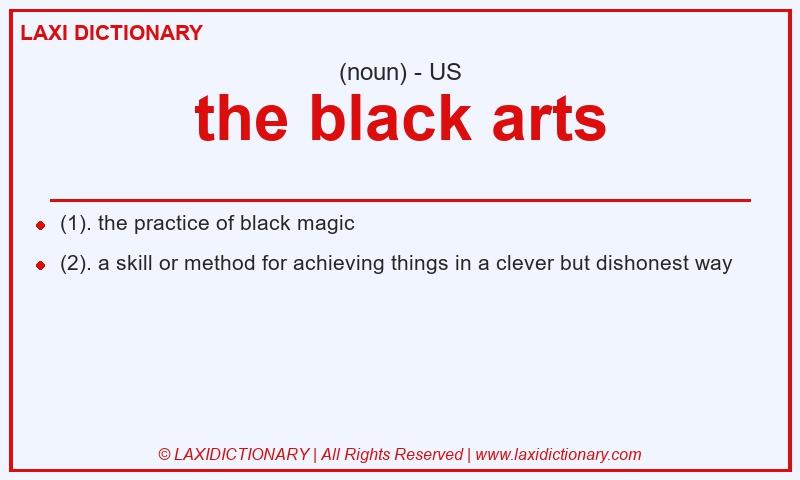 LAXI DICTIONARY

(noun) - US

the black arts

- (1). the practice of black magic
- (2). a skill or method for achieving things in a clever but dishonest way

© LAXIDICTIONARY | All Rights Reserved | www.laxidictionary.com